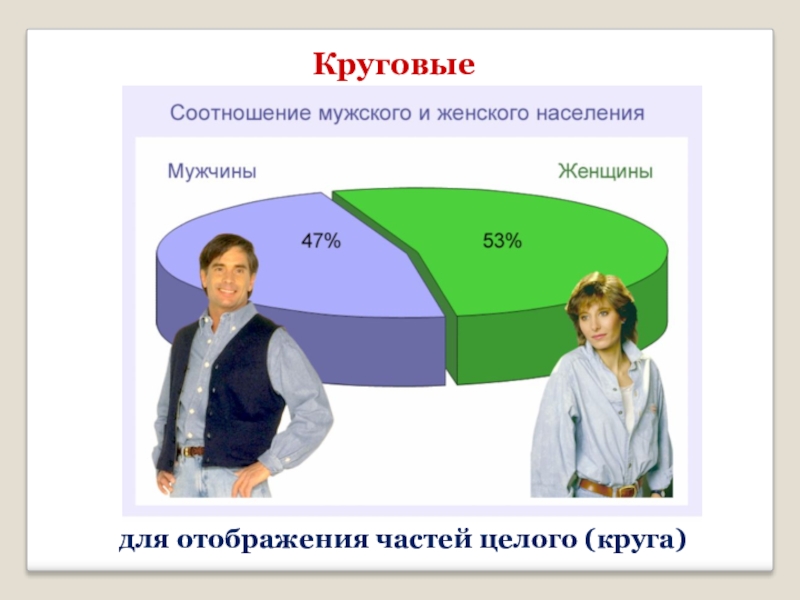 Круговые

Соотношение мужского и женского населения

Мужчины

Женщины

47%

53%

для отображения частей целого (круга)